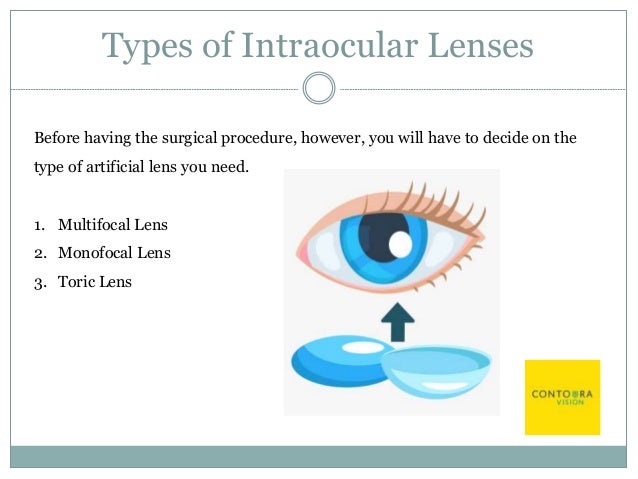 Types of Intraocular Lenses

Before having the surgical procedure, however, you will have to decide on the type of artificial lens you need.

1. Multifocal Lens
2. Monofocal Lens
3. Toric Lens

CONTOURA
VISION